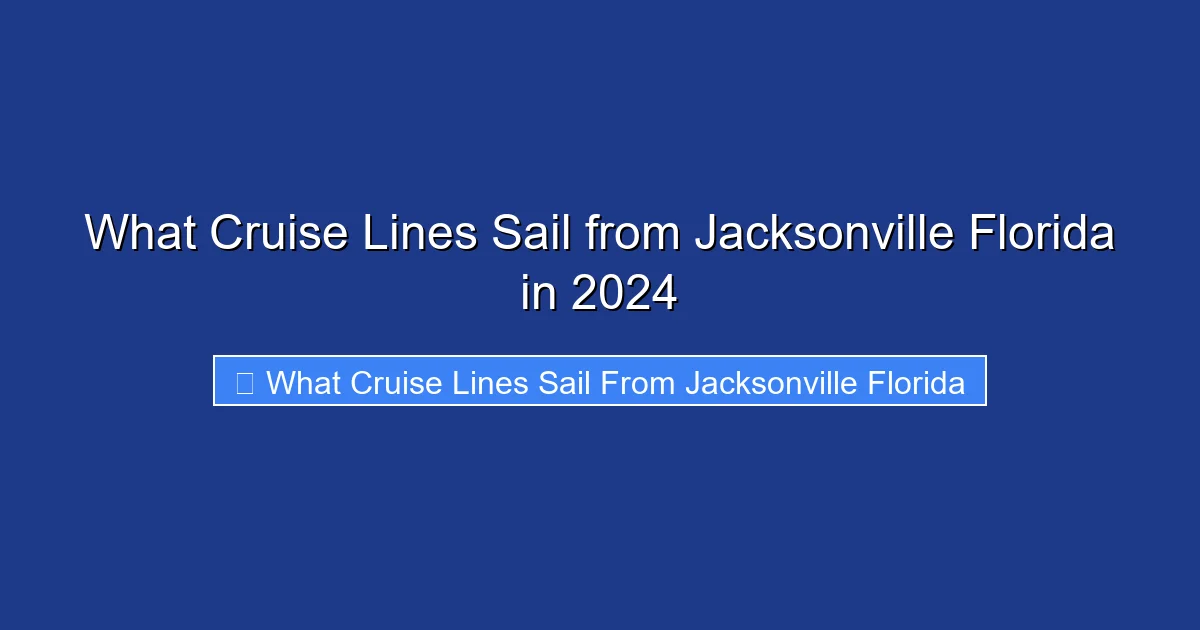 What Cruise Lines Sail from Jacksonville Florida in 2024

What Cruise Lines Sail From Jacksonville Florida